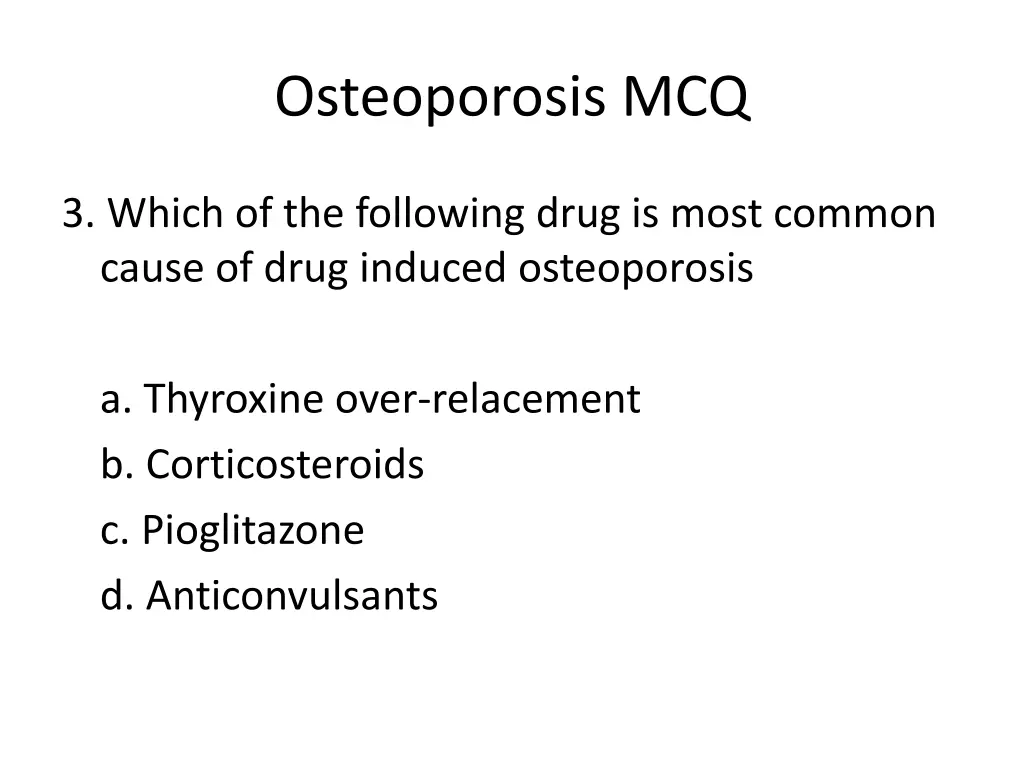 Osteoporosis MCQ

3. Which of the following drug is most common cause of drug induced osteoporosis

a. Thyroxine over-relacement
b. Corticosteroids
c. Pioglitazone
d. Anticonvulsants